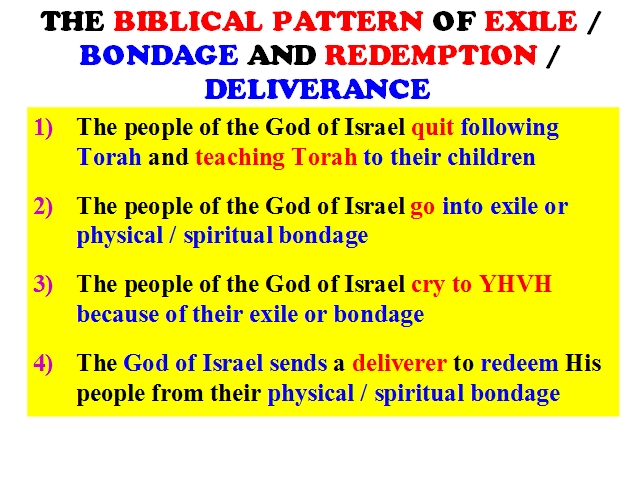 THE BIBLICAL PATTERN OF EXILE / BONDAGE AND REDEMPTION / DELIVERANCE

1) The people of the God of Israel quit following Torah and teaching Torah to their children

2) The people of the God of Israel go into exile or physical / spiritual bondage

3) The people of the God of Israel cry to YHVH because of their exile or bondage

4) The God of Israel sends a deliverer to redeem His people from their physical / spiritual bondage